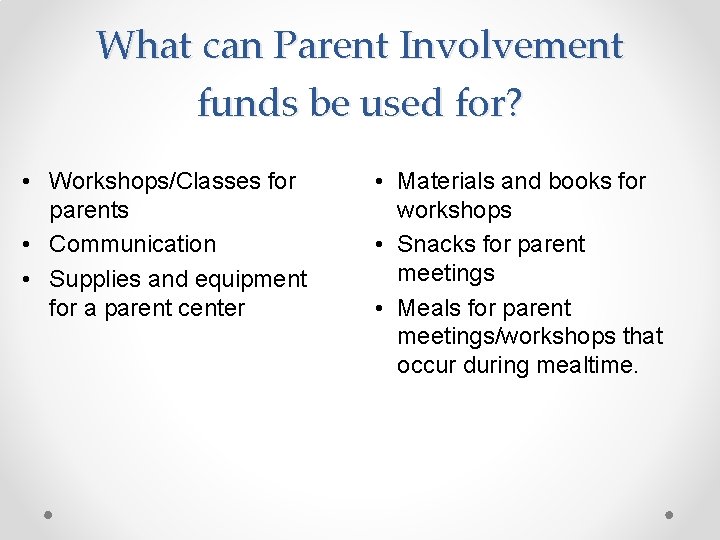 What can Parent Involvement funds be used for?

• Workshops/Classes for parents
• Communication
• Supplies and equipment for a parent center

• Materials and books for workshops
• Snacks for parent meetings
• Meals for parent meetings/workshops that occur during mealtime.